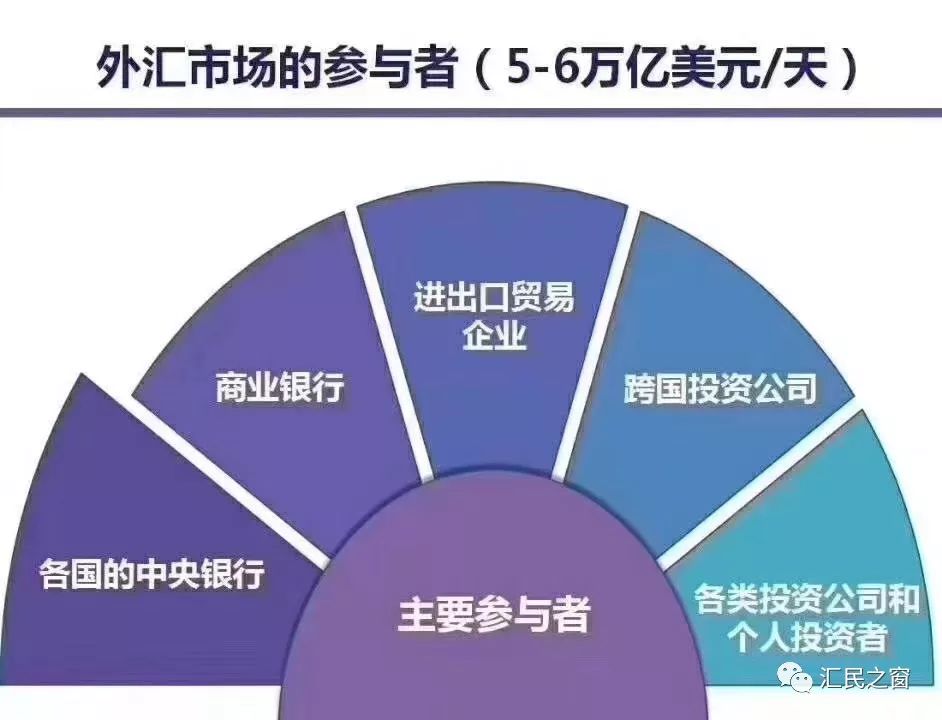 外汇市场的参与者（5-6万亿美元/天）

各国的中央银行

商业银行

进出口贸易企业

跨国投资公司

各类投资公司和个人投资者

主要参与者

汇民之窗